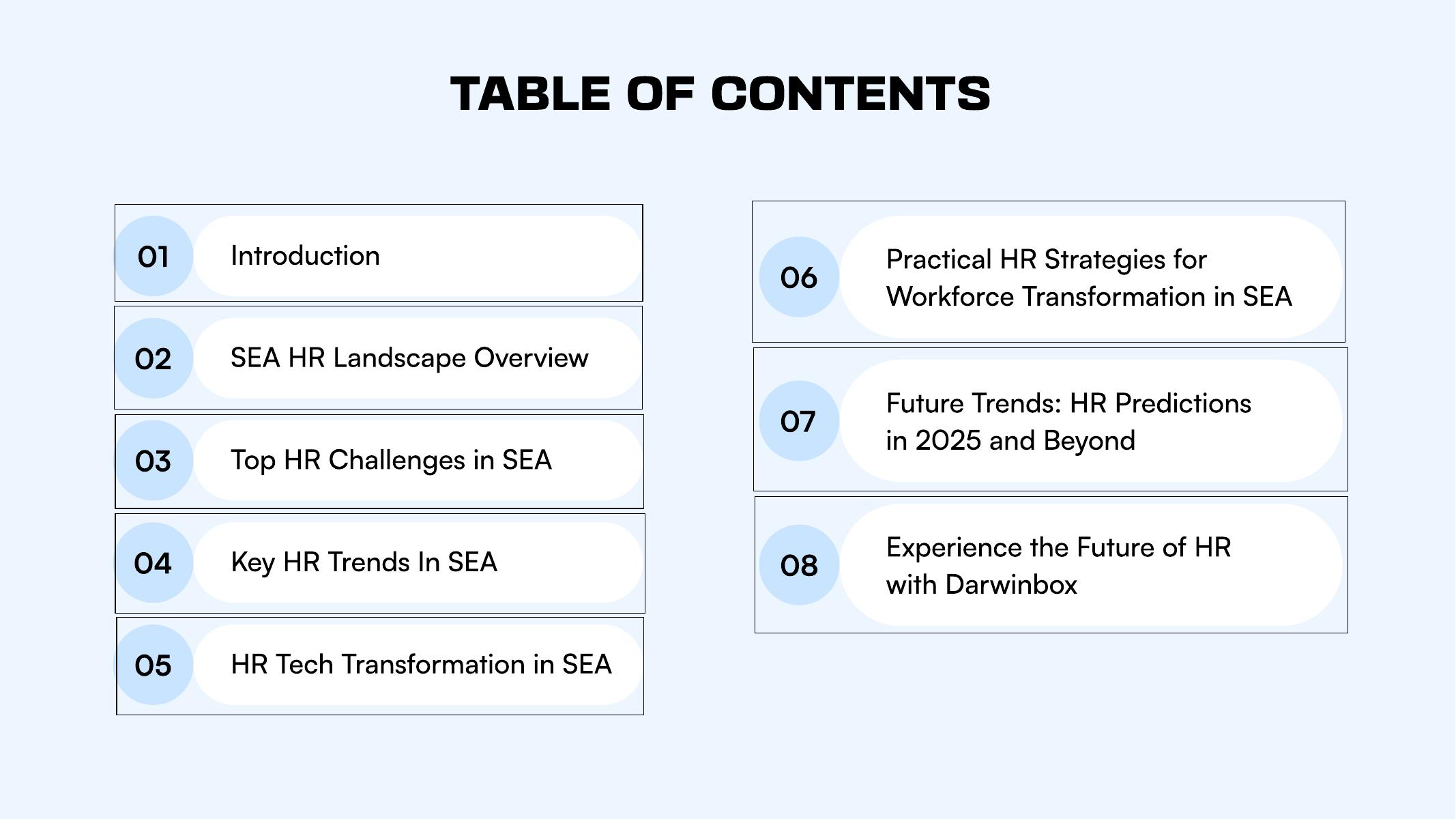 TABLE OF CONTENTS

01 Introduction

02 SEA HR Landscape Overview

03 Top HR Challenges in SEA

04 Key HR Trends In SEA

05 HR Tech Transformation in SEA

06 Practical HR Strategies for Workforce Transformation in SEA

07 Future Trends: HR Predictions in 2025 and Beyond

08 Experience the Future of HR with Darwinbox